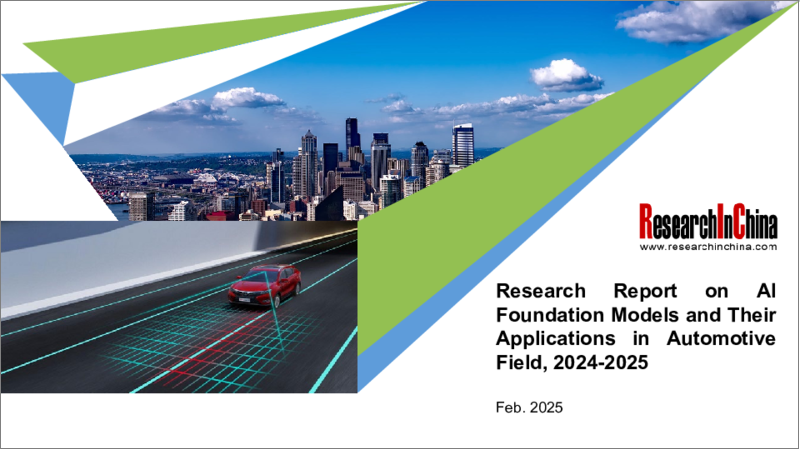 ResearchInChina
www.researchinchina.com

Research Report on AI Foundation Models and Their Applications in Automotive Field, 2024-2025

Feb. 2025